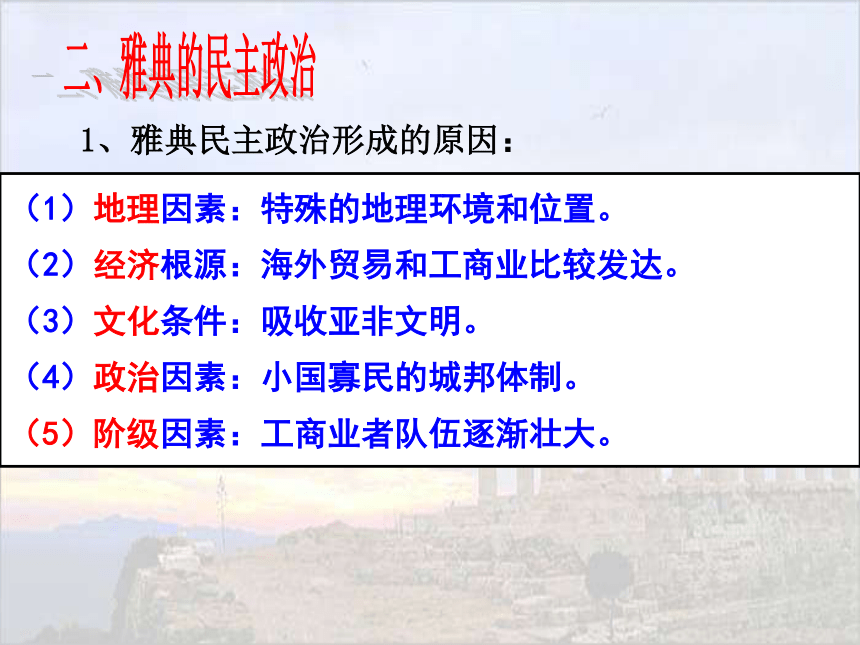 二、雅典的民主政治

1、雅典民主政治形成的原因：

（1）地理因素：特殊的地理环境和位置。
（2）经济根源：海外贸易和工商业比较发达。
（3）文化条件：吸收亚非文明。
（4）政治因素：小国寡民的城邦体制。
（5）阶级因素：工商业者队伍逐渐壮大。